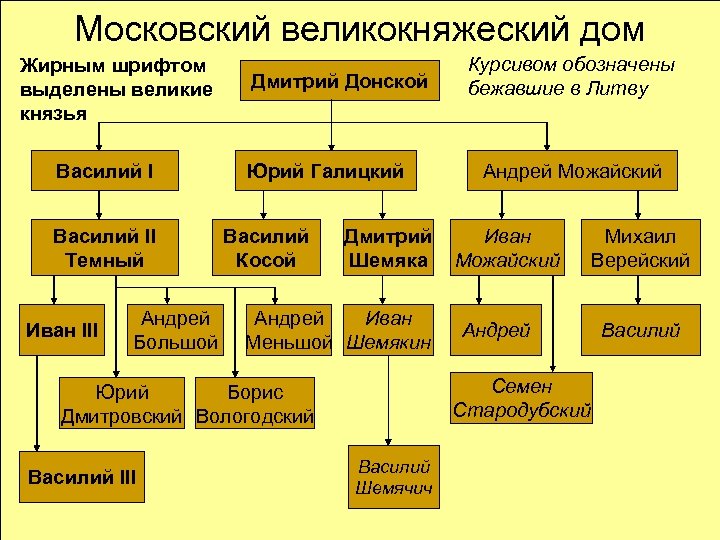 Московский великокняжеский дом

Жирным шрифтом выделены великие князья

Курсивом обозначены бежавшие в Литву

Дмитрий Донской

Василий I

Юрий Галицкий

Андрей Можайский

Василий II Темный

Василий Косой

Дмитрий Шемяка

Иван Можайский

Михаил Верейский

Иван III

Андрей Большой

Андрей Меньшой

Иван Шемякин

Андрей

Василий

Юрий Дмитровский

Борис Вологодский

Семен Стародубский

Василий III

Василий Шемячич